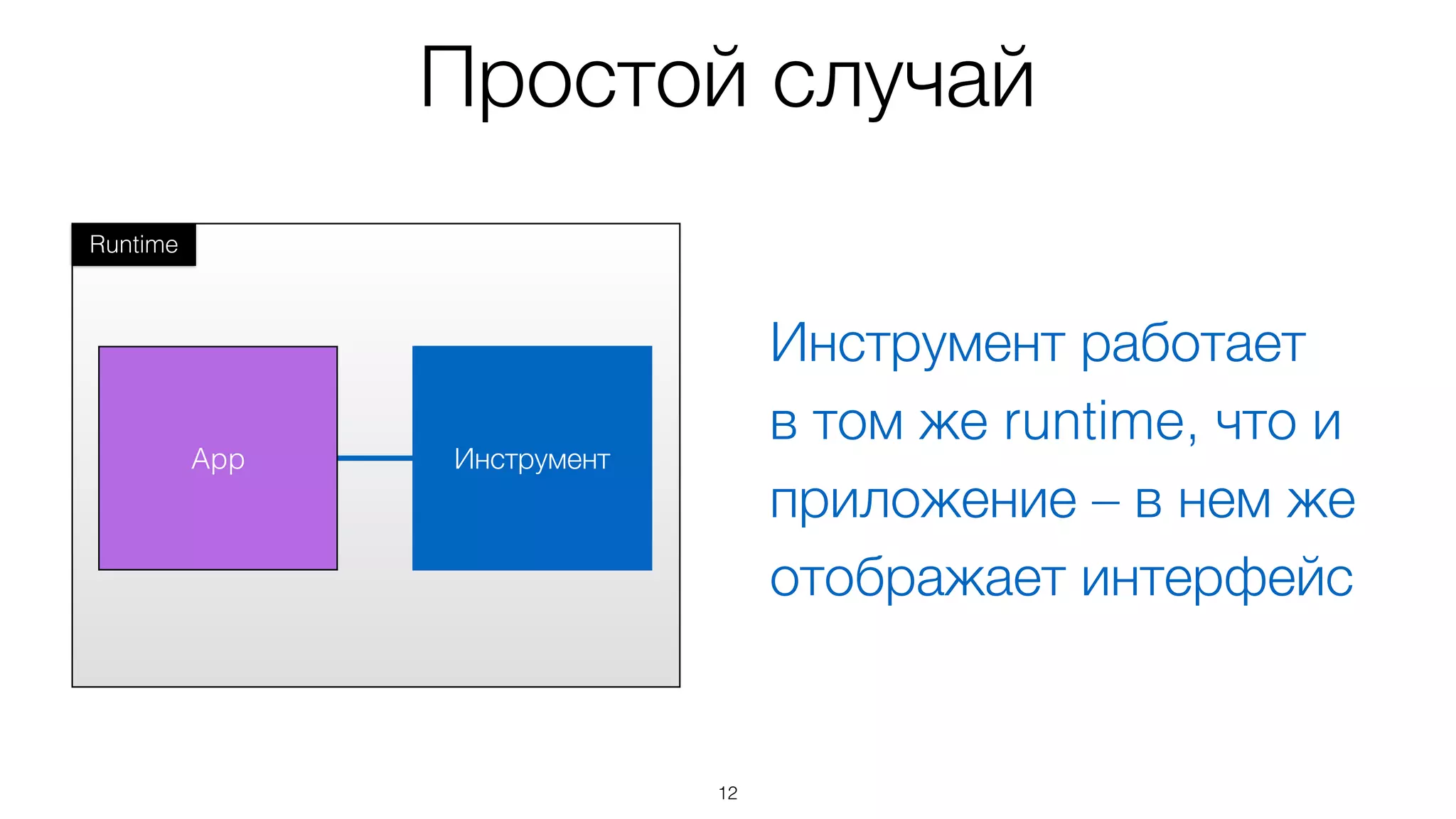 Простой случай

Runtime

App

Инструмент

Инструмент работает в том же runtime, что и приложение – в нем же отображает интерфейс

12